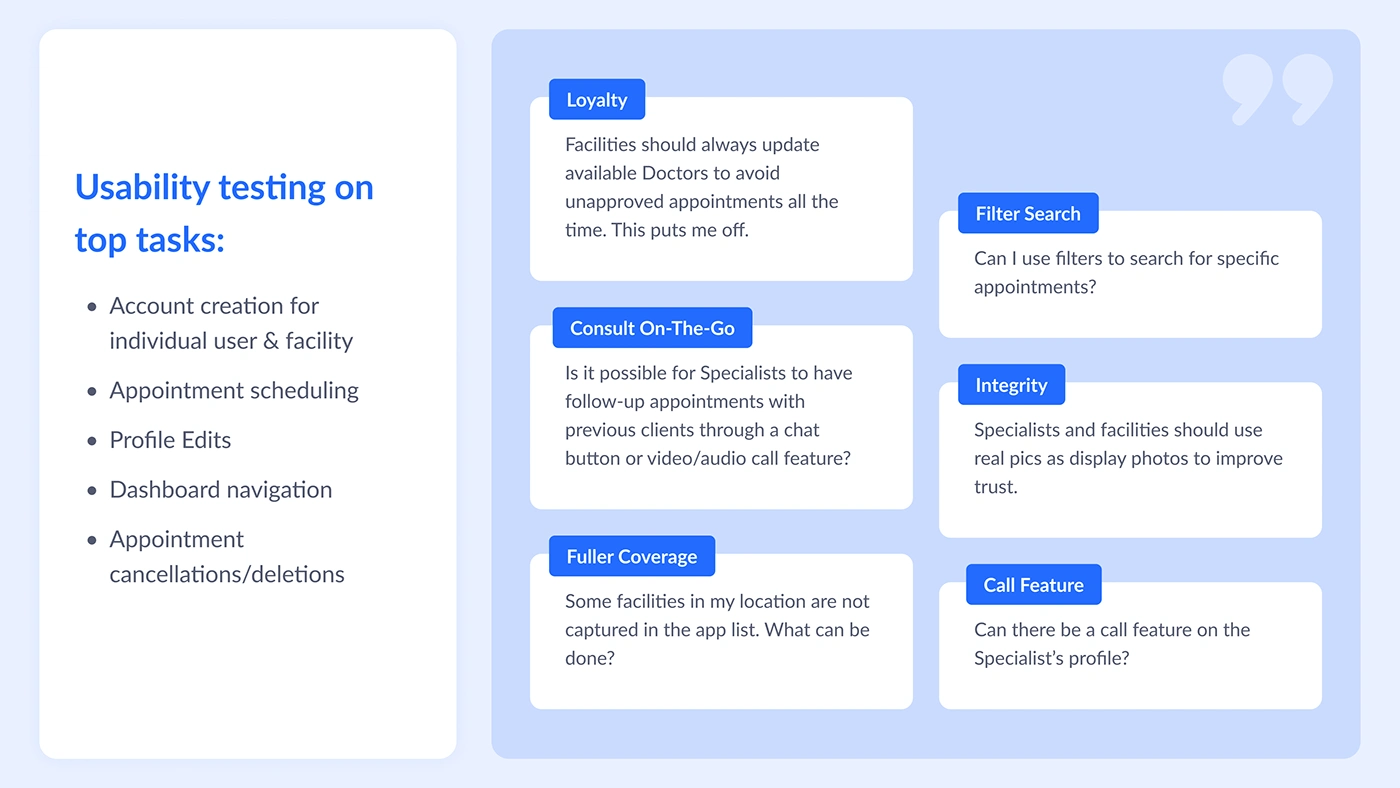 Usability testing on top tasks:

- Account creation for individual user & facility
- Appointment scheduling
- Profile Edits
- Dashboard navigation
- Appointment cancellations/deletions

Loyalty

Facilities should always update available Doctors to avoid unapproved appointments all the time. This puts me off.

Consult On-The-Go

Is it possible for Specialists to have follow-up appointments with previous clients through a chat button or video/audio call feature?

Fuller Coverage

Some facilities in my location are not captured in the app list. What can be done?

Filter Search

Can I use filters to search for specific appointments?

Integrity

Specialists and facilities should use real pics as display photos to improve trust.

Call Feature

Can there be a call feature on the Specialist's profile?